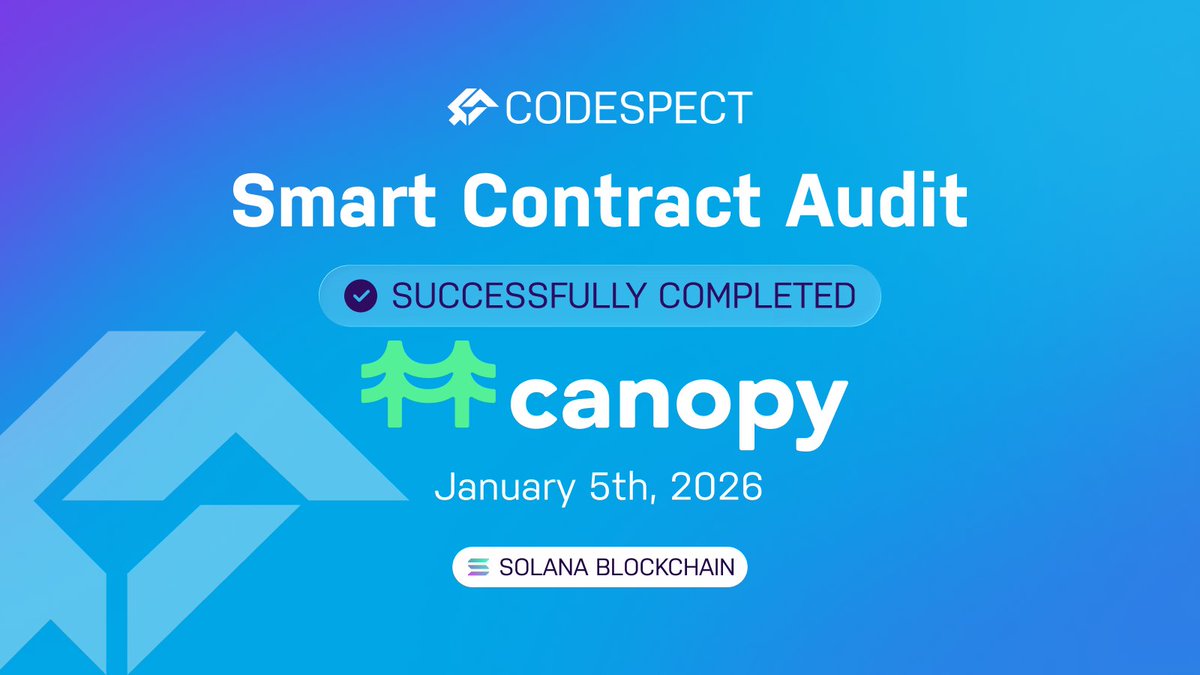 CODESPECT

Smart Contract Audit

SUCCESSFULLY COMPLETED

canopy

January 5th, 2026

SOLANA BLOCKCHAIN